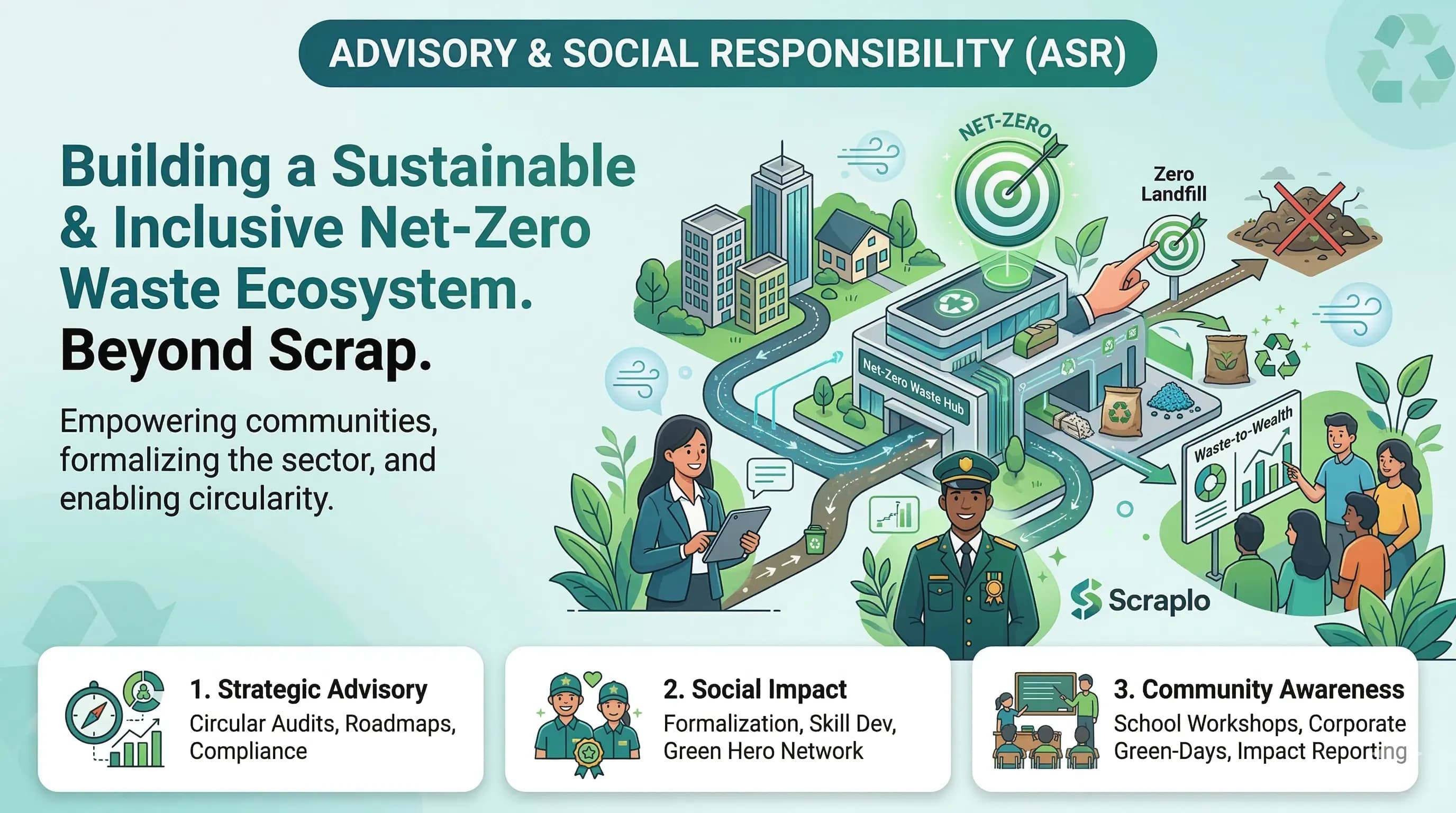 ADVISORY & SOCIAL RESPONSIBILITY (ASR)

Building a Sustainable & Inclusive Net-Zero Waste Ecosystem. Beyond Scrap.

Empowering communities, formalizing the sector, and enabling circularity.

NET-ZERO

Zero Landfill

Net-Zero Waste Hub

Waste-to-Wealth

Scraplo

1. Strategic Advisory
Circular Audits, Roadmaps, Compliance

2. Social Impact
Formalization, Skill Dev, Green Hero Network

3. Community Awareness
School Workshops, Corporate Green-Days, Impact Reporting